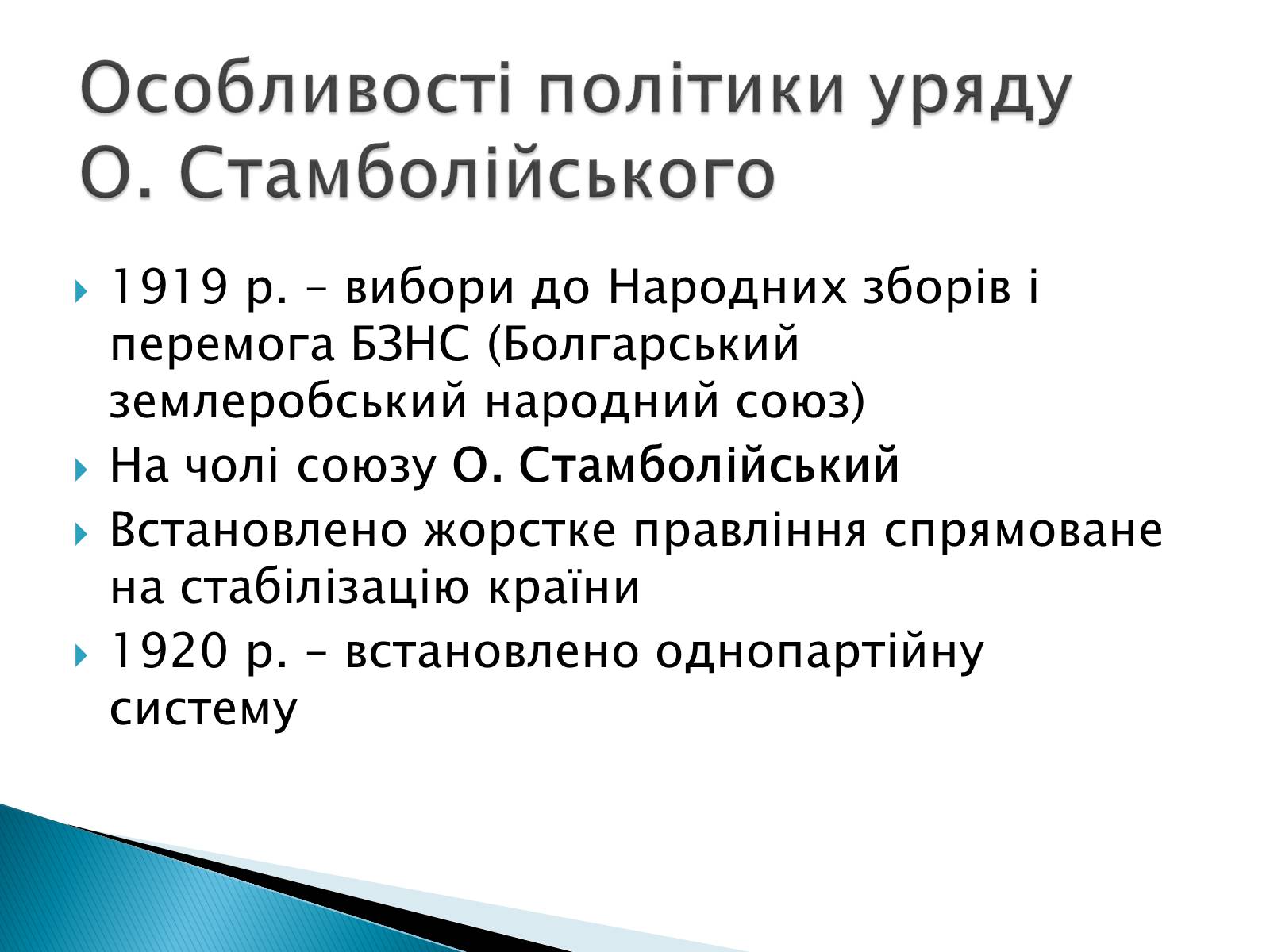 Особливості політики уряду О. Стамболійського

1919 р. – вибори до Народних зборів і перемога БЗНС (Болгарський землеробський народний союз)

На чолі союзу О. Стамболійський

Встановлено жорстке правління спрямоване на стабілізацію країни

1920 р. – встановлено однопартійну систему